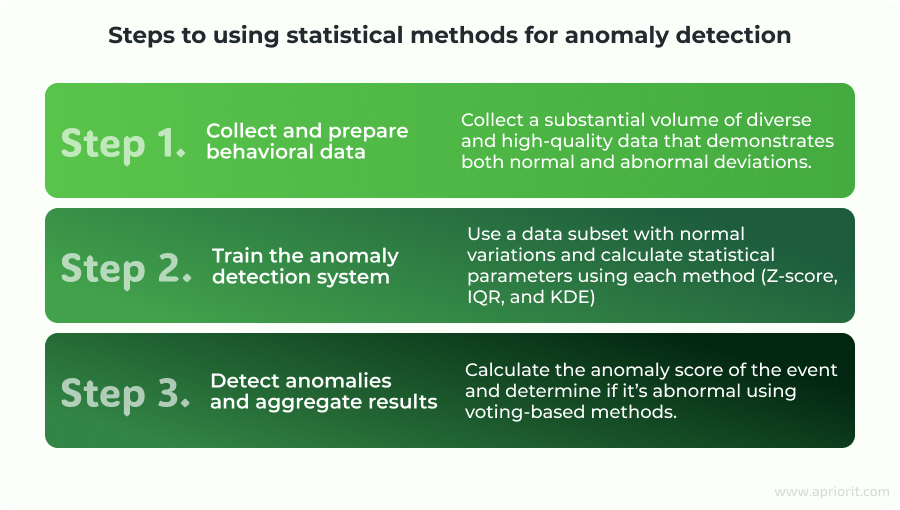 Steps to using statistical methods for anomaly detection

Step 1.

Collect and prepare behavioral data

Collect a substantial volume of diverse and high-quality data that demonstrates both normal and abnormal deviations.

Step 2.

Train the anomaly detection system

Use a data subset with normal variations and calculate statistical parameters using each method (Z-score, IQR, and KDE)

Step 3.

Detect anomalies and aggregate results

Calculate the anomaly score of the event and determine if it's abnormal using voting-based methods.

www.apriorit.com